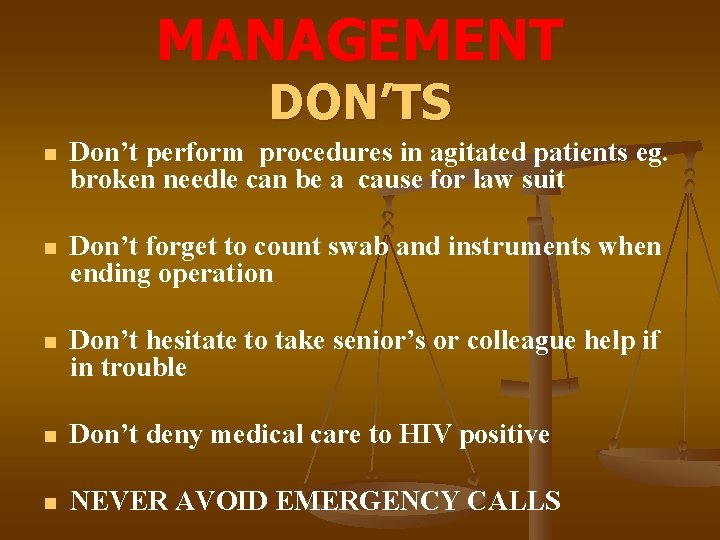 MANAGEMENT
DON'TS

- Don't perform procedures in agitated patients eg. broken needle can be a cause for law suit

- Don't forget to count swab and instruments when ending operation

- Don't hesitate to take senior's or colleague help if in trouble

- Don't deny medical care to HIV positive

- NEVER AVOID EMERGENCY CALLS